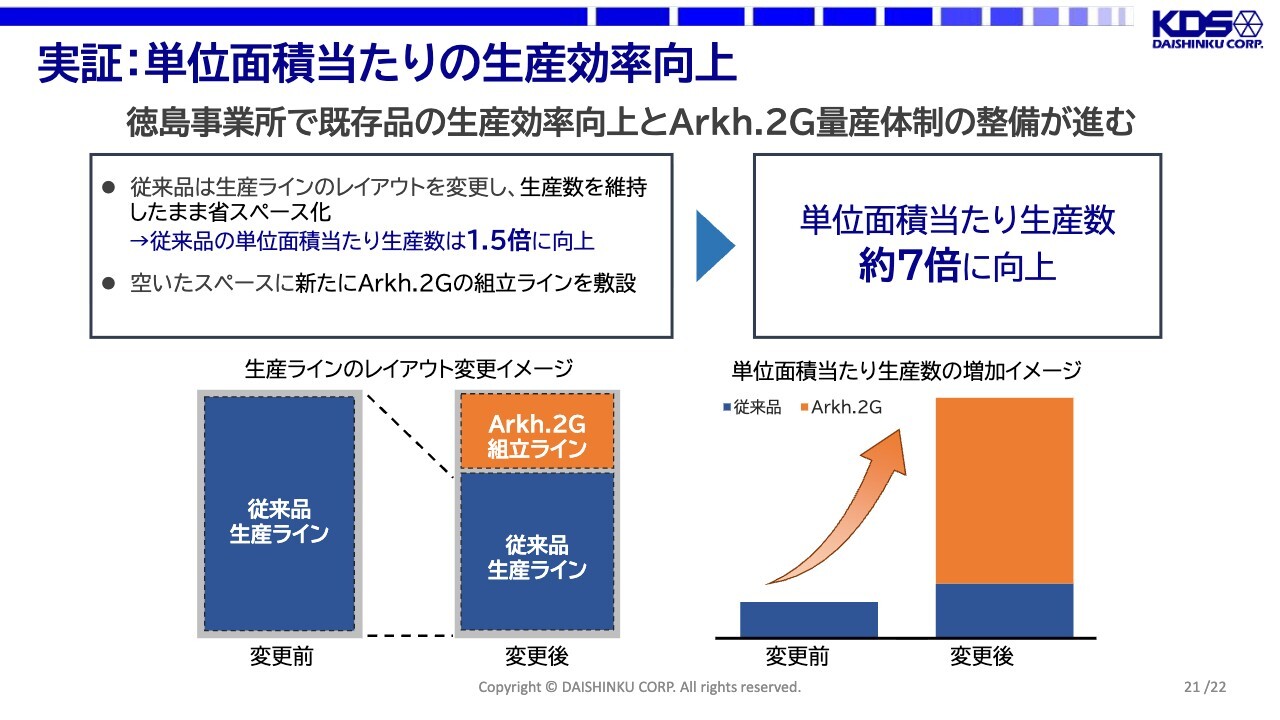 KDS
DAISHINKU CORP.

実証：単位面積当たりの生産効率向上

徳島事業所で既存品の生産効率向上とArkh.2G量産体制の整備が進む

● 従来品は生産ラインのレイアウトを変更し、生産数を維持したまま省スペース化
→従来品の単位面積当たり生産数は1.5倍に向上

● 空いたスペースに新たにArkh.2Gの組立ラインを敷設

単位面積当たり生産数
約7倍に向上

生産ラインのレイアウト変更イメージ

従来品
生産ライン

Arkh.2G
組立ライン

従来品
生産ライン

変更前

変更後

単位面積当たり生産数の増加イメージ

従来品 Arkh.2G

変更前

変更後

Copyright © DAISHINKU CORP. All rights reserved.

21 /22